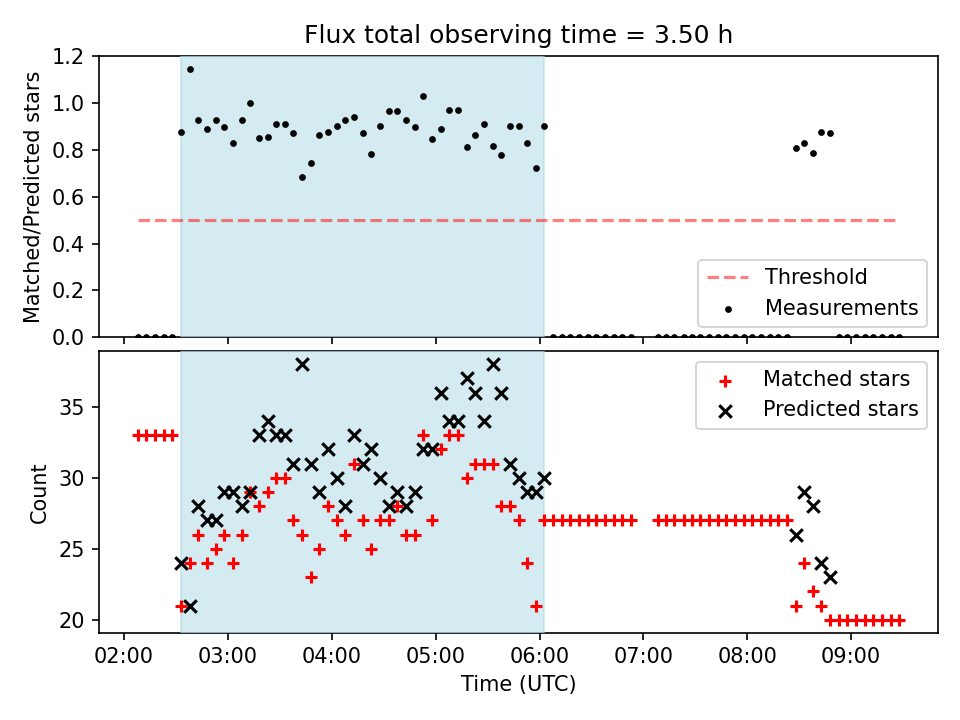 Flux total observing time = 3.50 h

Matched/Predicted stars

1.2
1.0
0.8
0.6
0.4
0.2
0.0

Threshold
Measurements

Count

35
30
25
20

Matched stars
Predicted stars

02:00 03:00 04:00 05:00 06:00 07:00 08:00 09:00

Time (UTC)